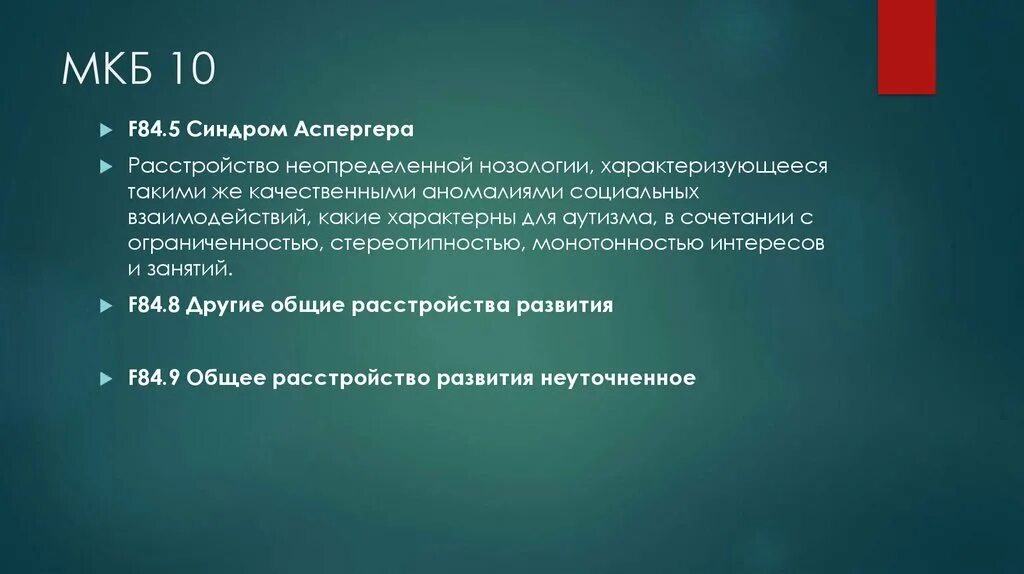 МКБ 10

F84.5 Синдром Аспергера

Расстройство неопределенной нозологии, характеризующееся такими же качественными аномалиями социальных взаимодействий, какие характерны для аутизма, в сочетании с ограниченностью, стереотипностью, монотонностью интересов и занятий.

F84.8 Другие общие расстройства развития

F84.9 Общее расстройство развития неуточненное